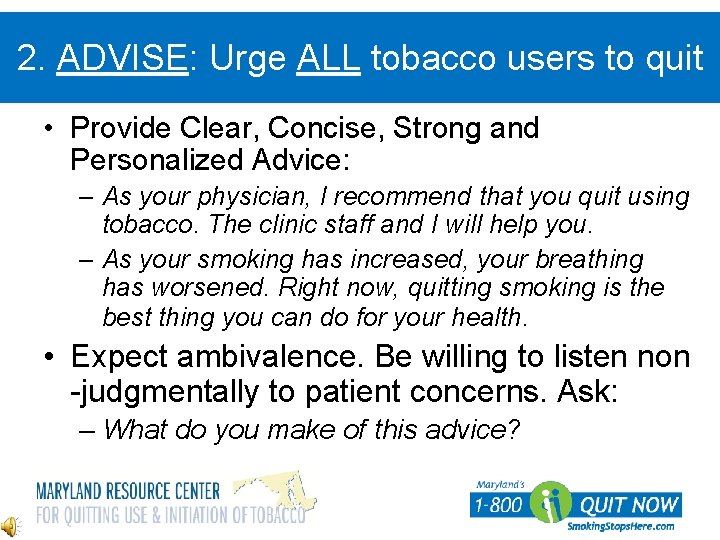 2. ADVISE: Urge ALL tobacco users to quit

• Provide Clear, Concise, Strong and Personalized Advice:
– As your physician, I recommend that you quit using tobacco. The clinic staff and I will help you.
– As your smoking has increased, your breathing has worsened. Right now, quitting smoking is the best thing you can do for your health.

• Expect ambivalence. Be willing to listen non -judgmentally to patient concerns. Ask:
– What do you make of this advice?

MARYLAND RESOURCE CENTER
FOR QUITTING USE & INITIATION OF TOBACCO

Maryland's
1-800 QUIT NOW
SmokingStopsHere.com